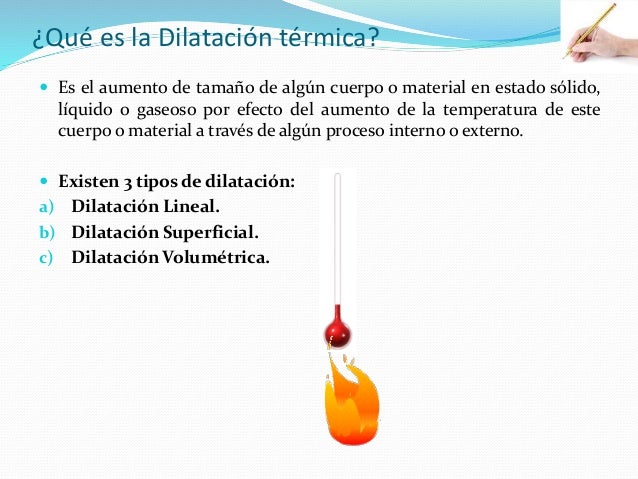 ¿Qué es la Dilatación térmica?

Es el aumento de tamaño de algún cuerpo o material en estado sólido, líquido o gaseoso por efecto del aumento de la temperatura de este cuerpo o material a través de algún proceso interno o externo.

Existen 3 tipos de dilatación:
a) Dilatación Lineal.
b) Dilatación Superficial.
c) Dilatación Volumétrica.